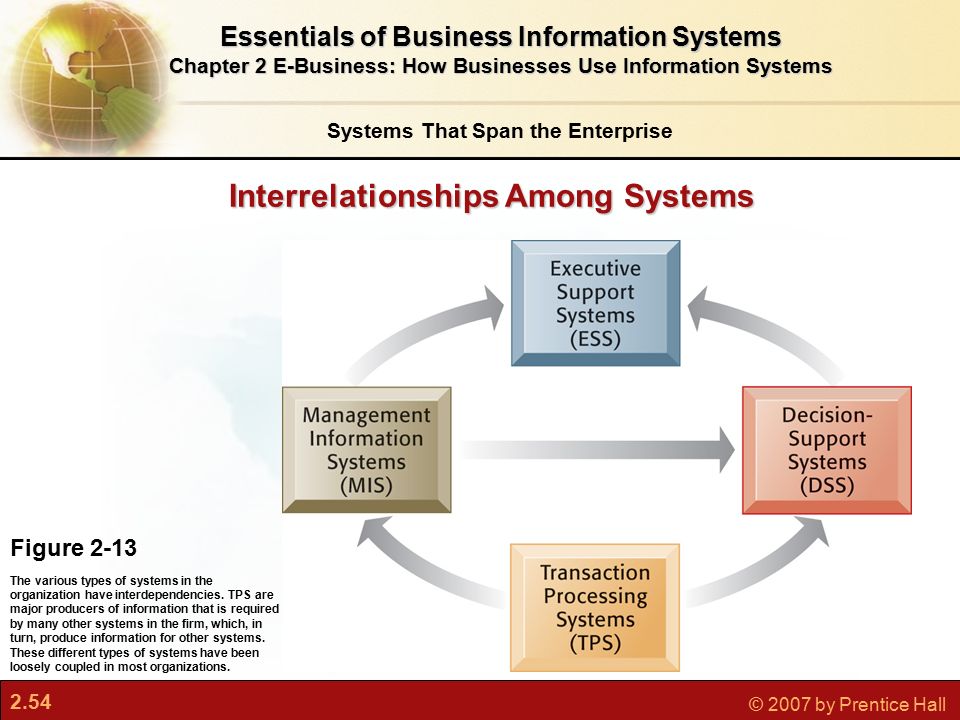 Essentials of Business Information Systems
Chapter 2 E-Business: How Businesses Use Information Systems

Systems That Span the Enterprise

Interrelationships Among Systems

Executive Support Systems (ESS)

Management Information Systems (MIS)

Decision-Support Systems (DSS)

Transaction Processing Systems (TPS)

Figure 2-13

The various types of systems in the organization have interdependencies. TPS are major producers of information that is required by many other systems in the firm, which, in turn, produce information for other systems. These different types of systems have been loosely coupled in most organizations.

2.54

© 2007 by Prentice Hall